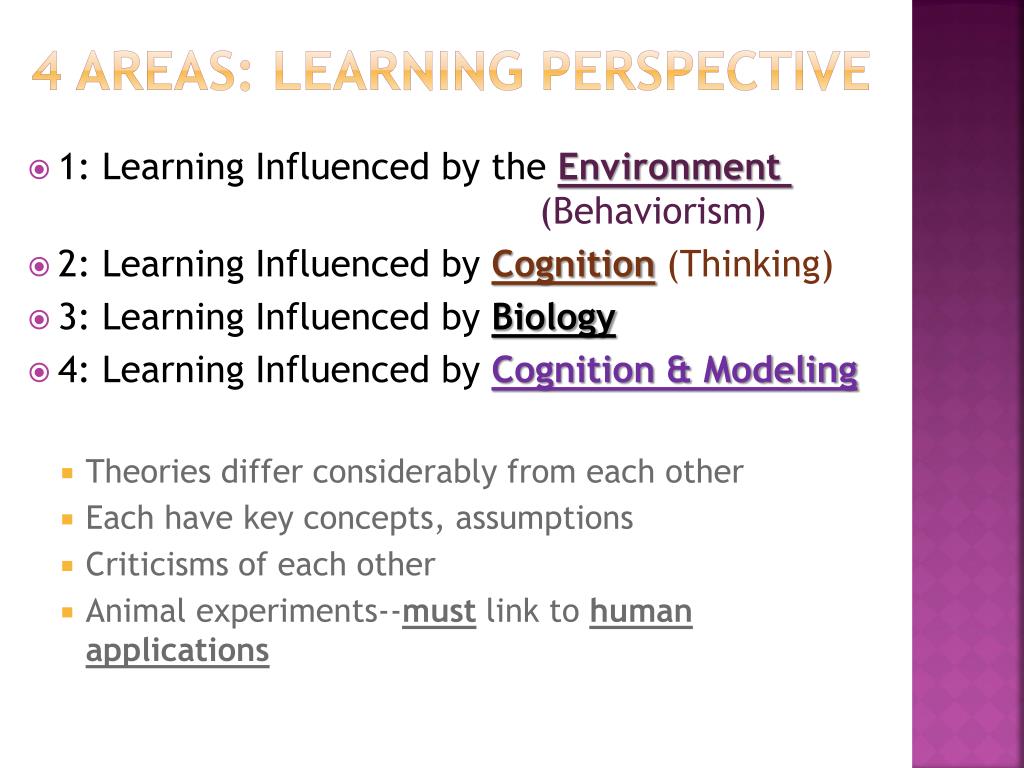 4 AREAS: LEARNING PERSPECTIVE

1: Learning Influenced by the Environment (Behaviorism)

2: Learning Influenced by Cognition (Thinking)

3: Learning Influenced by Biology

4: Learning Influenced by Cognition & Modeling

Theories differ considerably from each other

Each have key concepts, assumptions

Criticisms of each other

Animal experiments--must link to human applications